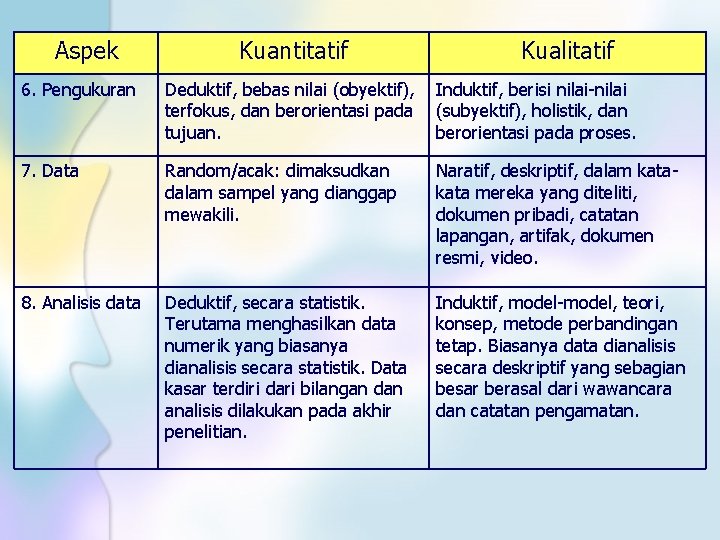 | Aspek | Kuantitatif | Kualitatif |
|---|---|---|
| 6. Pengukuran | Deduktif, bebas nilai (obyektif), terfokus, dan berorientasi pada tujuan. | Induktif, berisi nilai-nilai (subyektif), holistik, dan berorientasi pada proses. |
| 7. Data | Random/acak: dimaksudkan dalam sampel yang dianggap mewakili. | Naratif, deskriptif, dalam kata-kata mereka yang diteliti, dokumen pribadi, catatan lapangan, artifak, dokumen resmi, video. |
| 8. Analisis data | Deduktif, secara statistik. Terutama menghasilkan data numerik yang biasanya dianalisis secara statistik. Data kasar terdiri dari bilangan dan analisis dilakukan pada akhir penelitian. | Induktif, model-model, teori, konsep, metode perbandingan tetap. Biasanya data dianalisis secara deskriptif yang sebagian besar berasal dari wawancara dan catatan pengamatan. |